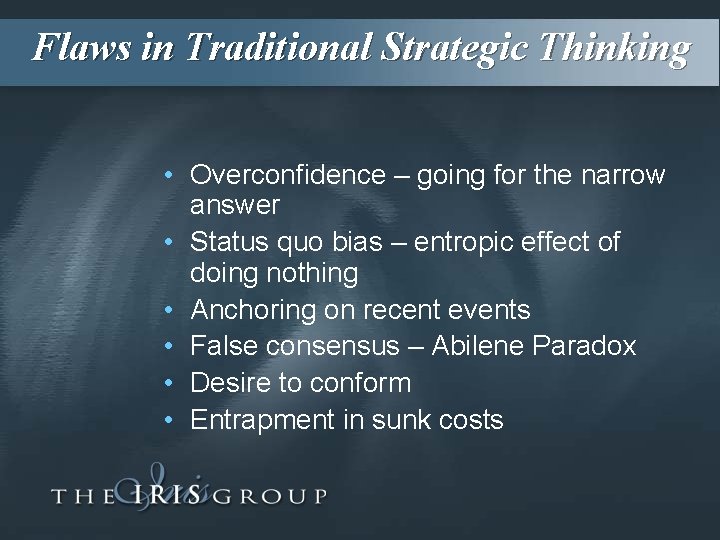 Flaws in Traditional Strategic Thinking

• Overconfidence – going for the narrow answer
• Status quo bias – entropic effect of doing nothing
• Anchoring on recent events
• False consensus – Abilene Paradox
• Desire to conform
• Entrapment in sunk costs

THE IRIS GROUP